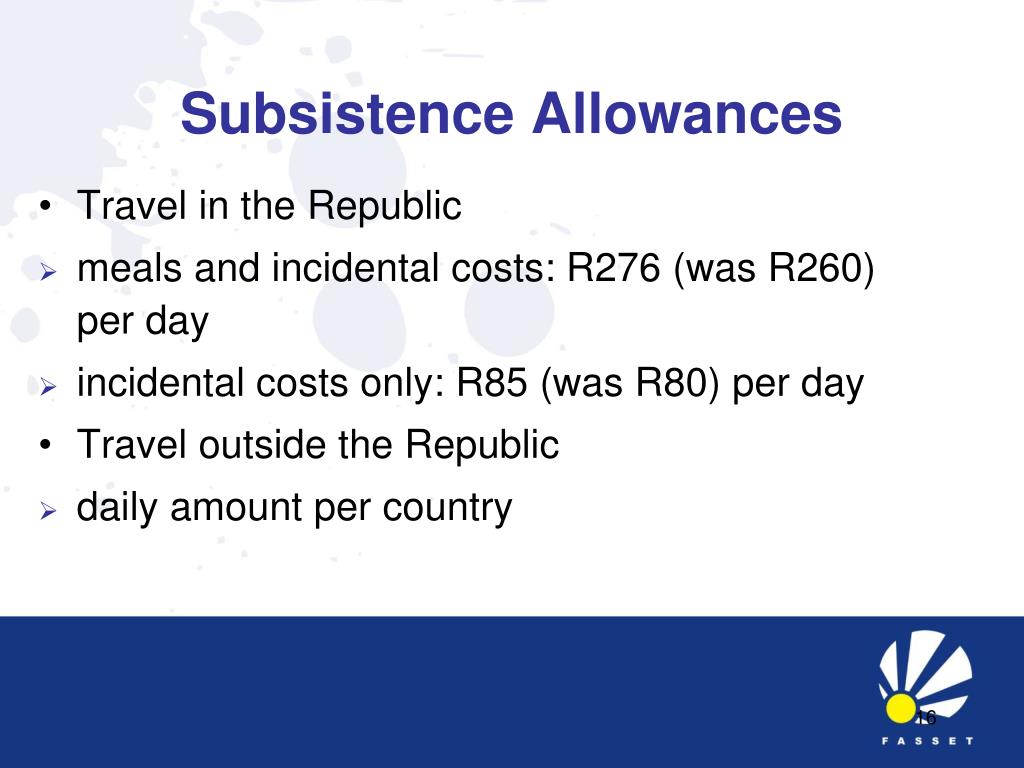 Subsistence Allowances

• Travel in the Republic

➢ meals and incidental costs: R276 (was R260) per day

➢ incidental costs only: R85 (was R80) per day

• Travel outside the Republic

➢ daily amount per country

16

FASSET